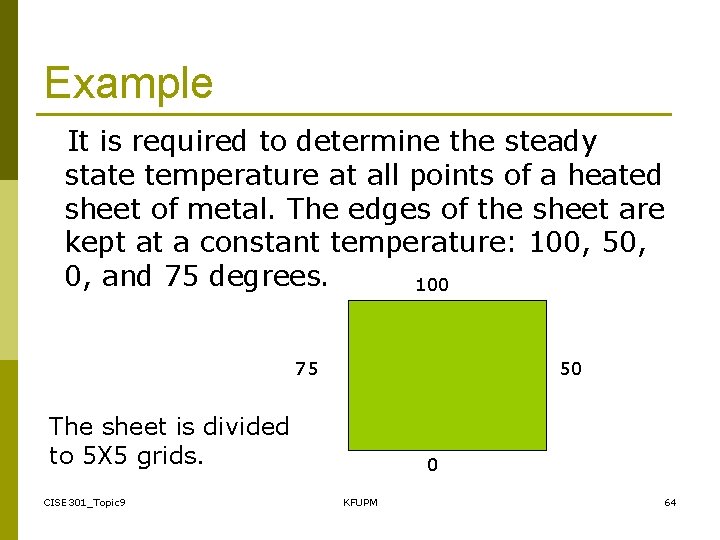 Example

It is required to determine the steady state temperature at all points of a heated sheet of metal. The edges of the sheet are kept at a constant temperature: 100, 50, 0, and 75 degrees.

100

75

50

0

The sheet is divided to 5X5 grids.

CISE301_Topic9

KFUPM

64